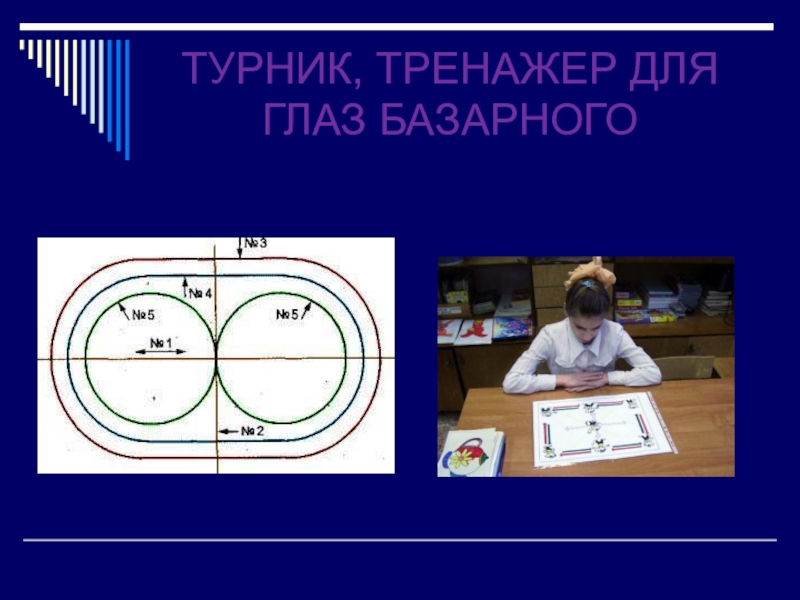 ТУРНИК, ТРЕНАЖЕР ДЛЯ ГЛАЗ БАЗАРНОГО

№3
№4
№5
№5
№1
№2